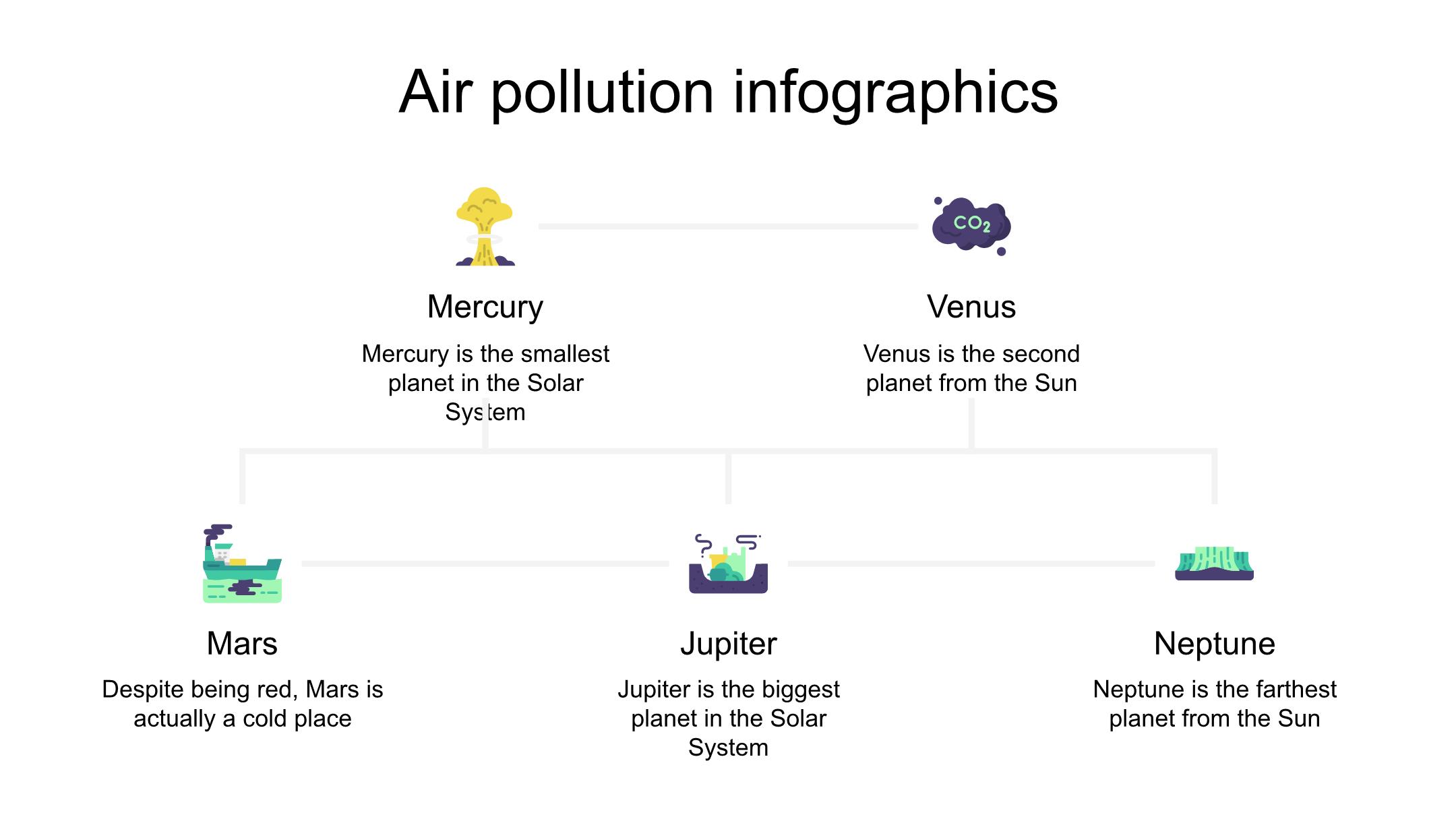 Air pollution infographics

$CO_2$

Mercury

Mercury is the smallest planet in the Solar System

Venus

Venus is the second planet from the Sun

Mars

Despite being red, Mars is actually a cold place

Jupiter

Jupiter is the biggest planet in the Solar System

Neptune

Neptune is the farthest planet from the Sun